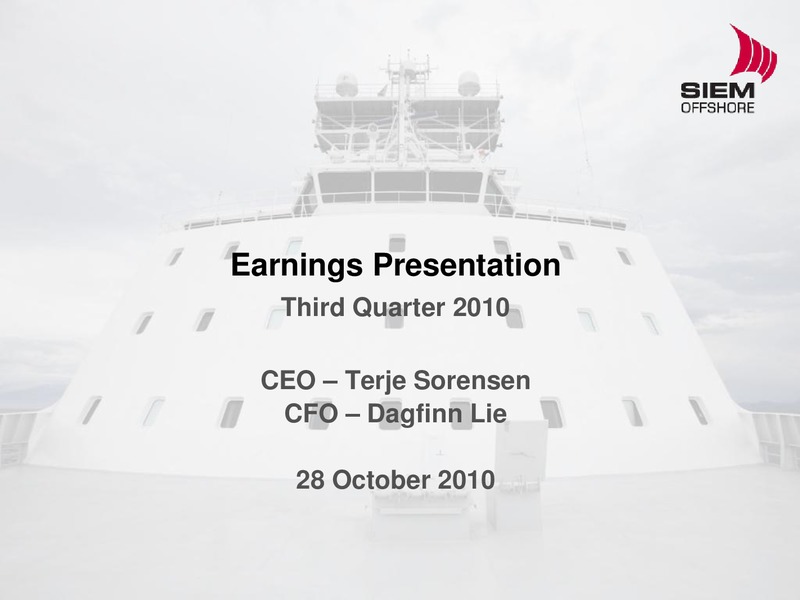 SIEM
OFFSHORE

Earnings Presentation
Third Quarter 2010

CEO – Terje Sorensen
CFO – Dagfinn Lie

28 October 2010